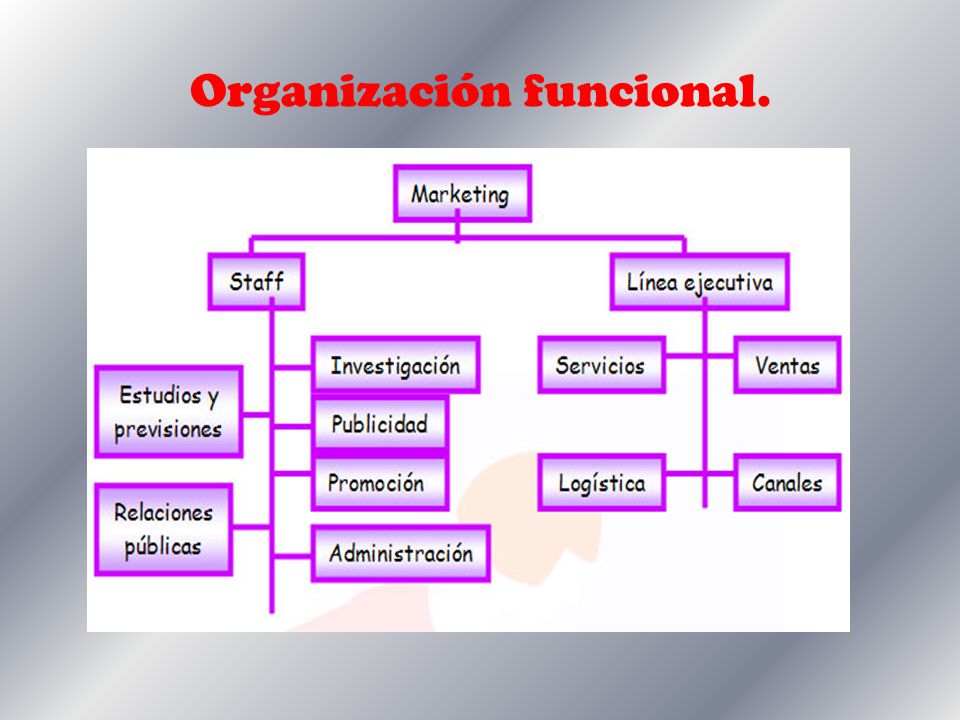 Organización funcional.

Marketing

Staff

Línea ejecutiva

Investigación

Estudios y previsiones

Publicidad

Promoción

Relaciones públicas

Administración

Servicios

Ventas

Logística

Canales